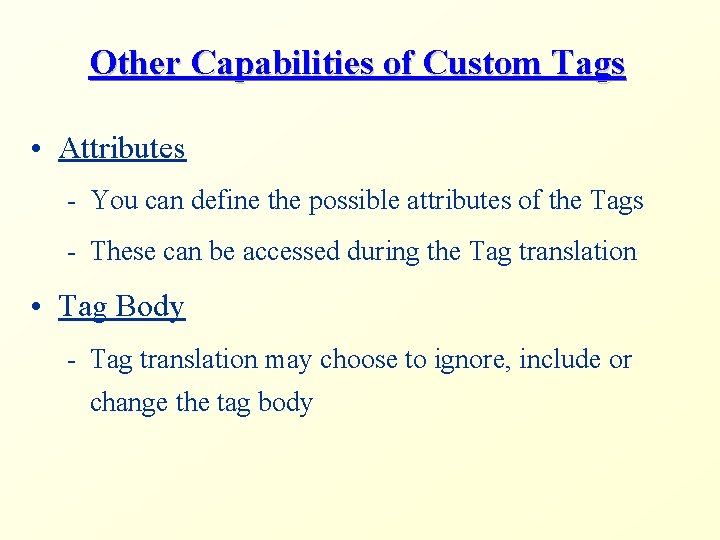 Other Capabilities of Custom Tags

• Attributes

- You can define the possible attributes of the Tags

- These can be accessed during the Tag translation

• Tag Body

- Tag translation may choose to ignore, include or change the tag body